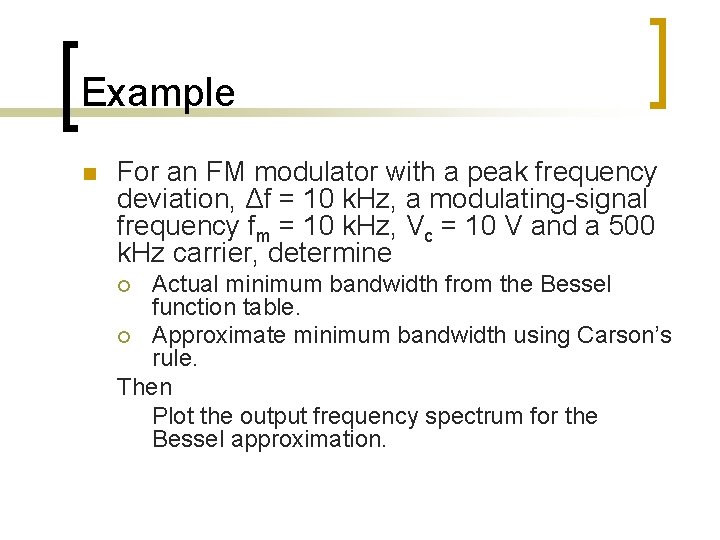 Example

For an FM modulator with a peak frequency deviation, $\Delta f$ = 10 kHz, a modulating-signal frequency $f_m$ = 10 kHz, $V_c$ = 10 V and a 500 kHz carrier, determine

Actual minimum bandwidth from the Bessel function table.

Approximate minimum bandwidth using Carson's rule.

Then

Plot the output frequency spectrum for the Bessel approximation.